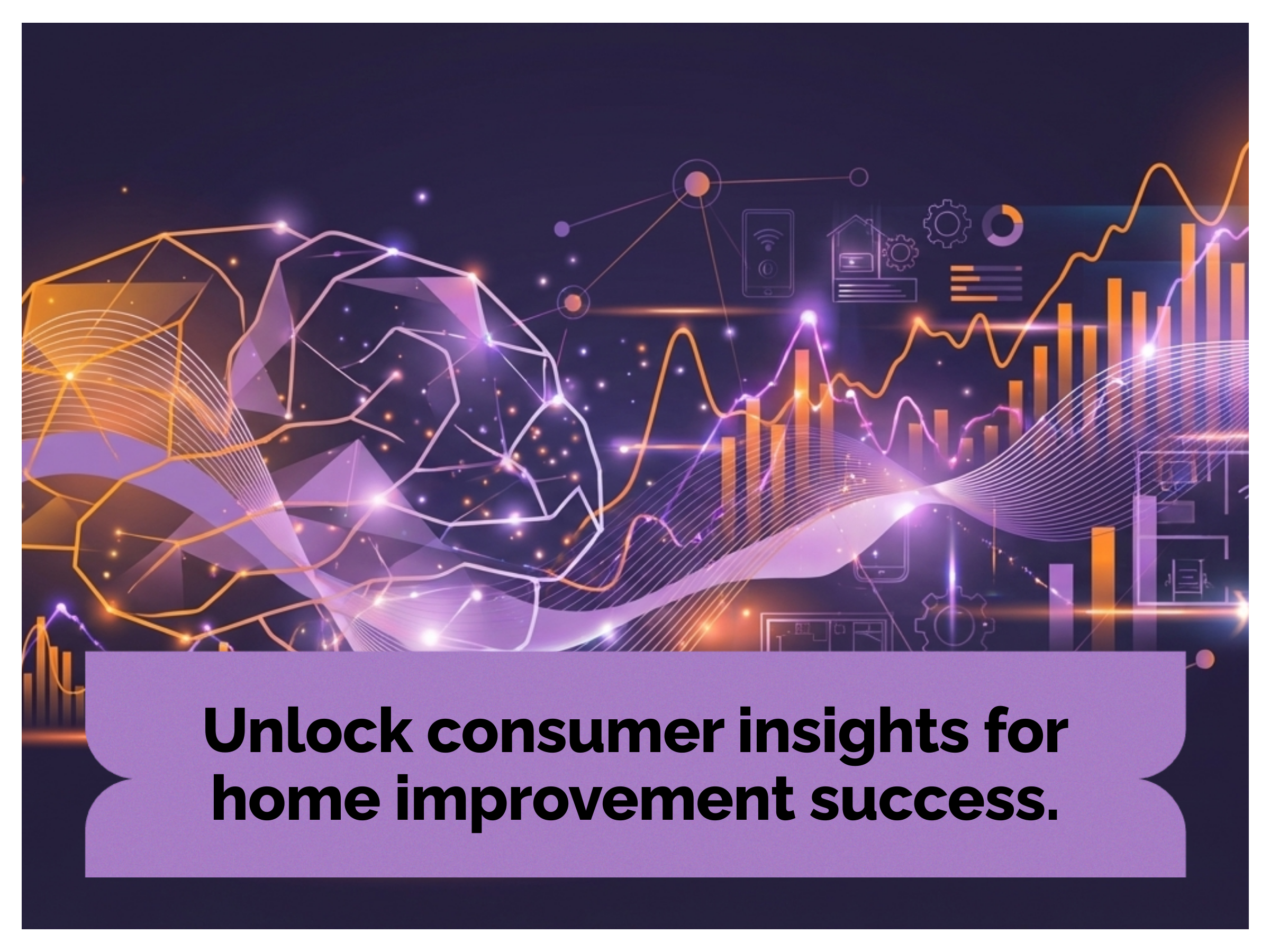 Unlock consumer insights for home improvement success.